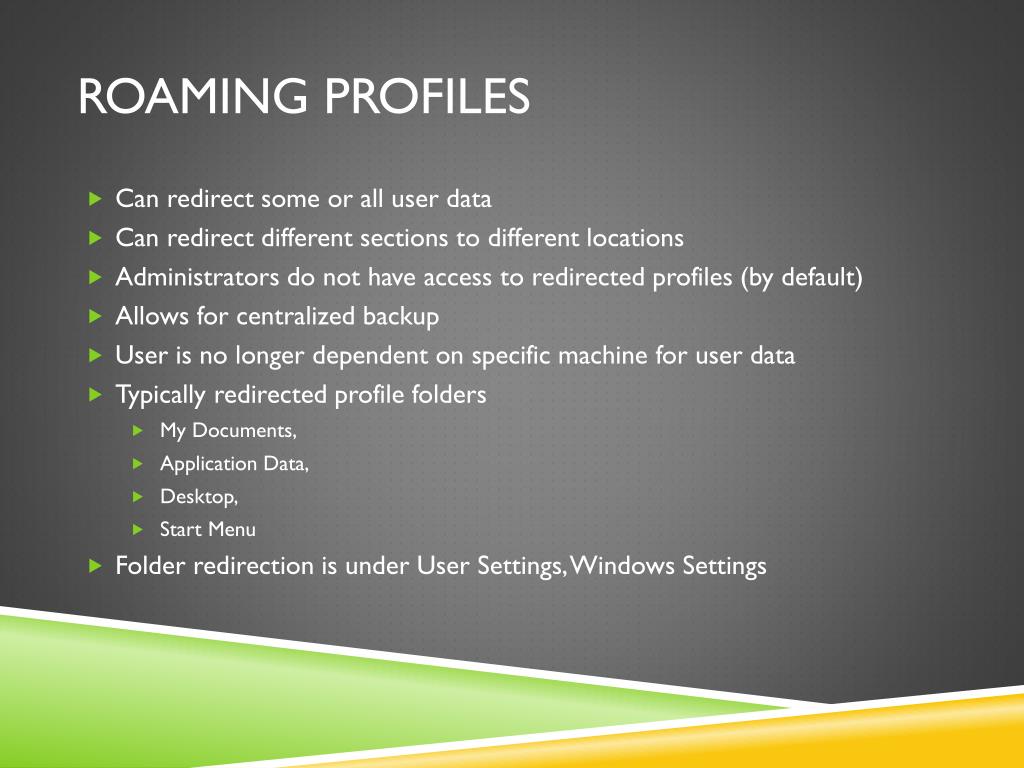 ROAMING PROFILES

Can redirect some or all user data
Can redirect different sections to different locations
Administrators do not have access to redirected profiles (by default)
Allows for centralized backup
User is no longer dependent on specific machine for user data
Typically redirected profile folders
My Documents,
Application Data,
Desktop,
Start Menu
Folder redirection is under User Settings, Windows Settings